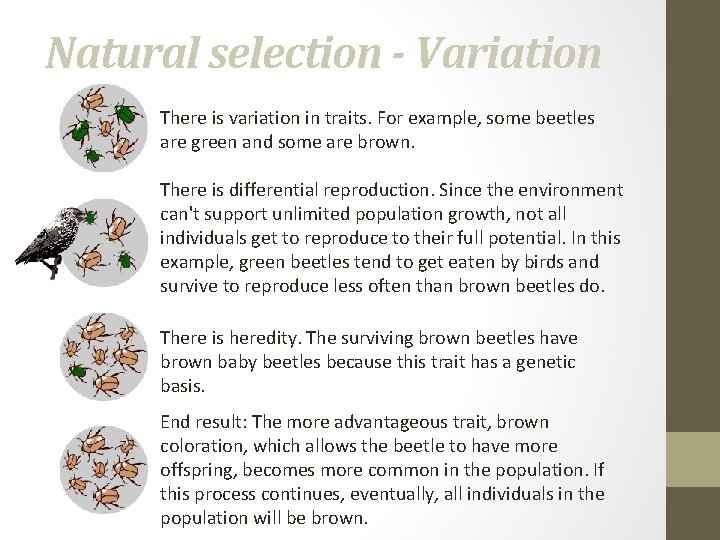 Natural selection - Variation

There is variation in traits. For example, some beetles are green and some are brown.

There is differential reproduction. Since the environment can't support unlimited population growth, not all individuals get to reproduce to their full potential. In this example, green beetles tend to get eaten by birds and survive to reproduce less often than brown beetles do.

There is heredity. The surviving brown beetles have brown baby beetles because this trait has a genetic basis.

End result: The more advantageous trait, brown coloration, which allows the beetle to have more offspring, becomes more common in the population. If this process continues, eventually, all individuals in the population will be brown.